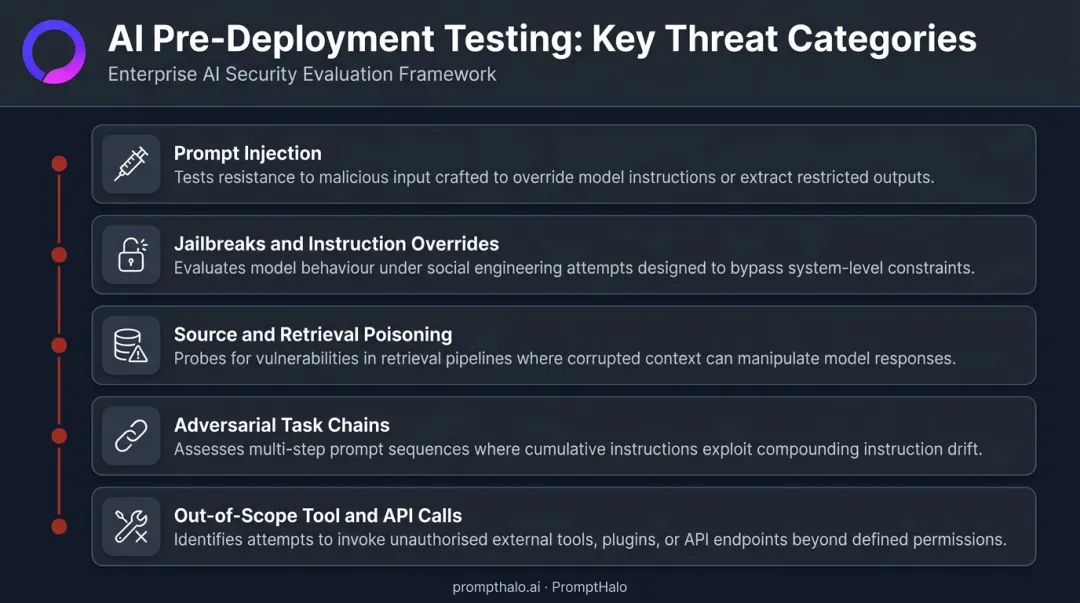 AI Pre-Deployment Testing: Key Threat Categories
Enterprise AI Security Evaluation Framework

Prompt Injection
Tests resistance to malicious input crafted to override model instructions or extract restricted outputs.

Jailbreaks and Instruction Overrides
Evaluates model behaviour under social engineering attempts designed to bypass system-level constraints.

Source and Retrieval Poisoning
Probes for vulnerabilities in retrieval pipelines where corrupted context can manipulate model responses.

Adversarial Task Chains
Assesses multi-step prompt sequences where cumulative instructions exploit compounding instruction drift.

Out-of-Scope Tool and API Calls
Identifies attempts to invoke unauthorised external tools, plugins, or API endpoints beyond defined permissions.

prompthalo.ai · PromptHalo